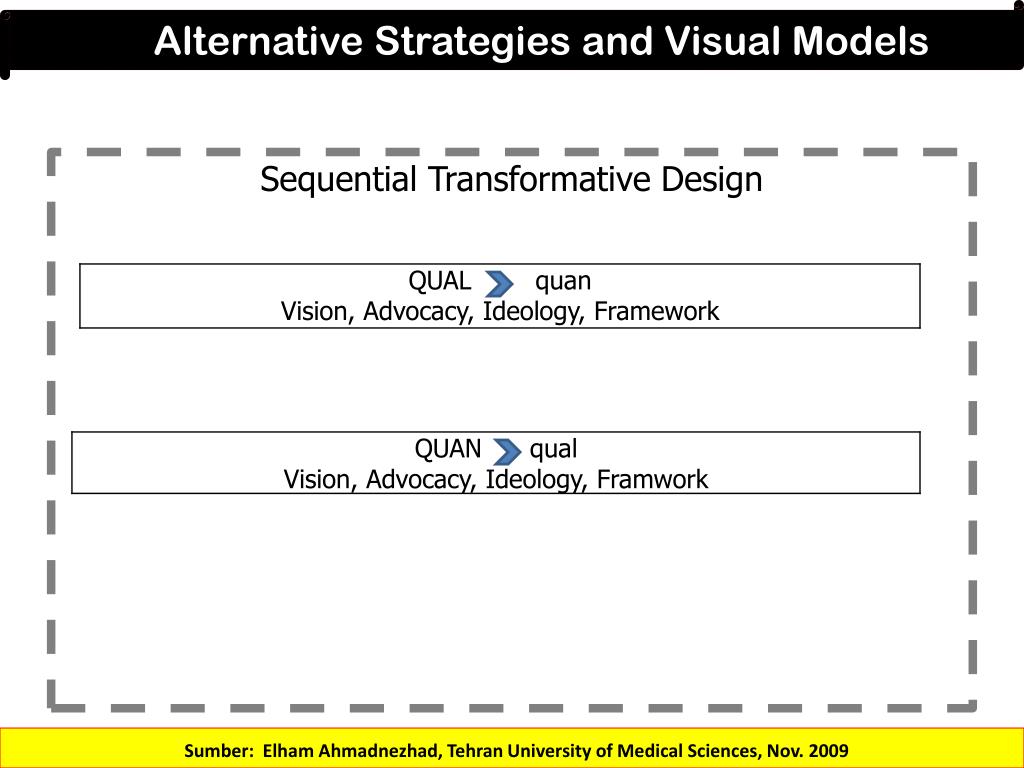 Alternative Strategies and Visual Models

Sequential Transformative Design

QUAL quan
Vision, Advocacy, Ideology, Framework

QUAN qual
Vision, Advocacy, Ideology, Framwork

Sumber: Elham Ahmadnezhad, Tehran University of Medical Sciences, Nov. 2009